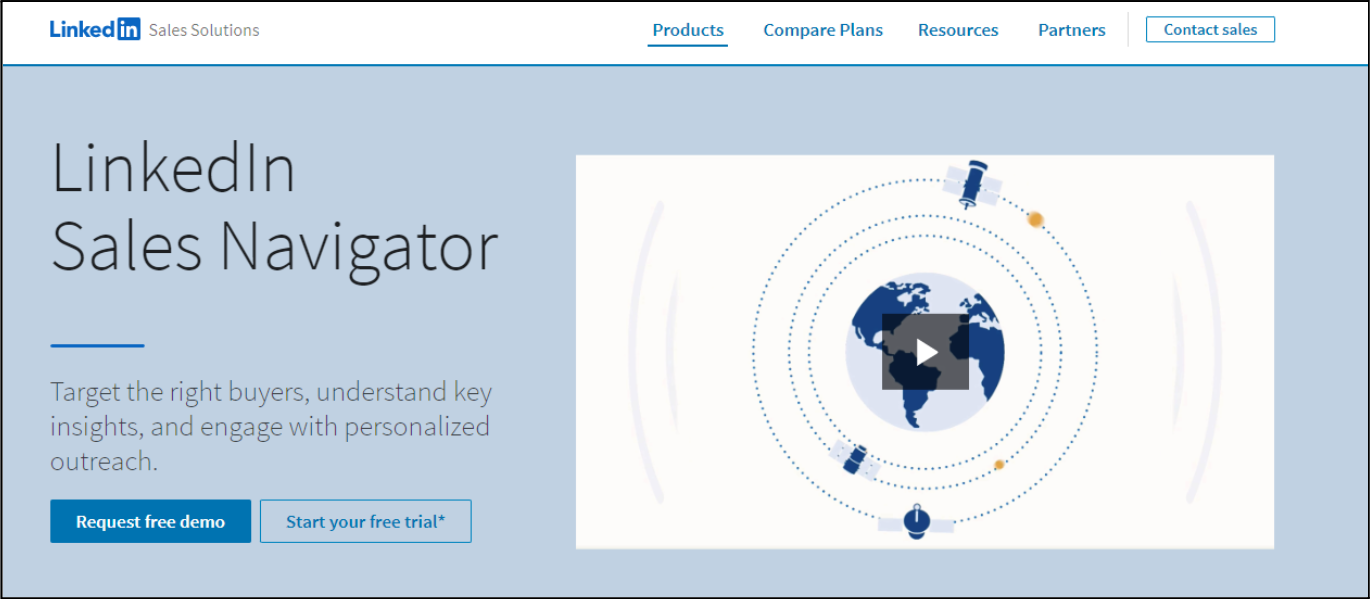 LinkedIn Sales Solutions

Products Compare Plans Resources Partners Contact sales

LinkedIn Sales Navigator

Target the right buyers, understand key insights, and engage with personalized outreach.

Request free demo Start your free trial*